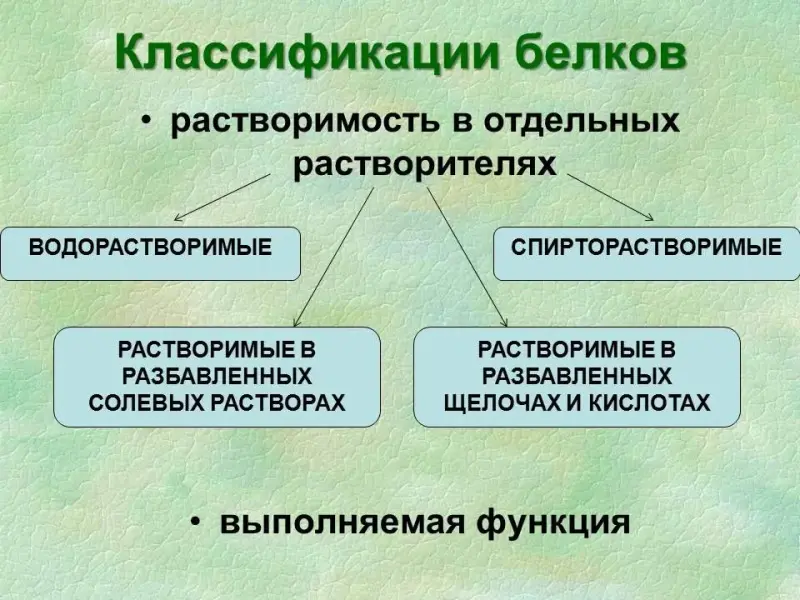 Классификации белков

• растворимость в отдельных растворителях

ВОДОРАСТВОРИМЫЕ

СПИРТОРАСТВОРИМЫЕ

РАСТВОРИМЫЕ В РАЗБАВЛЕННЫХ СОЛЕВЫХ РАСТВОРАХ

РАСТВОРИМЫЕ В РАЗБАВЛЕННЫХ ЩЕЛОЧАХ И КИСЛОТАХ

• выполняемая функция